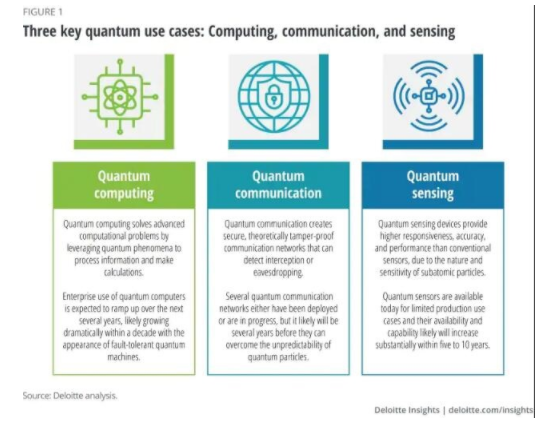 FIGURE 1

Three key quantum use cases: Computing, communication, and sensing

Quantum computing

Quantum computing solves advanced computational problems by leveraging quantum phenomena to process information and make calculations.

Enterprise use of quantum computers is expected to ramp up over the next several years, likely growing dramatically within a decade with the appearance of fault-tolerant quantum machines.

Quantum communication

Quantum communication creates secure, theoretically tamper-proof communication networks that can detect interception or eavesdropping.

Several quantum communication networks either have been deployed or are in progress, but it likely will be several years before they can overcome the unpredictability of quantum particles.

Quantum sensing

Quantum sensing devices provide higher responsiveness, accuracy, and performance than conventional sensors, due to the nature and sensitivity of subatomic particles.

Quantum sensors are available today for limited production use cases and their availability and capability likely will increase substantially within five to 10 years.

Source: Deloitte analysis.

Deloitte Insights | deloitte.com/insights